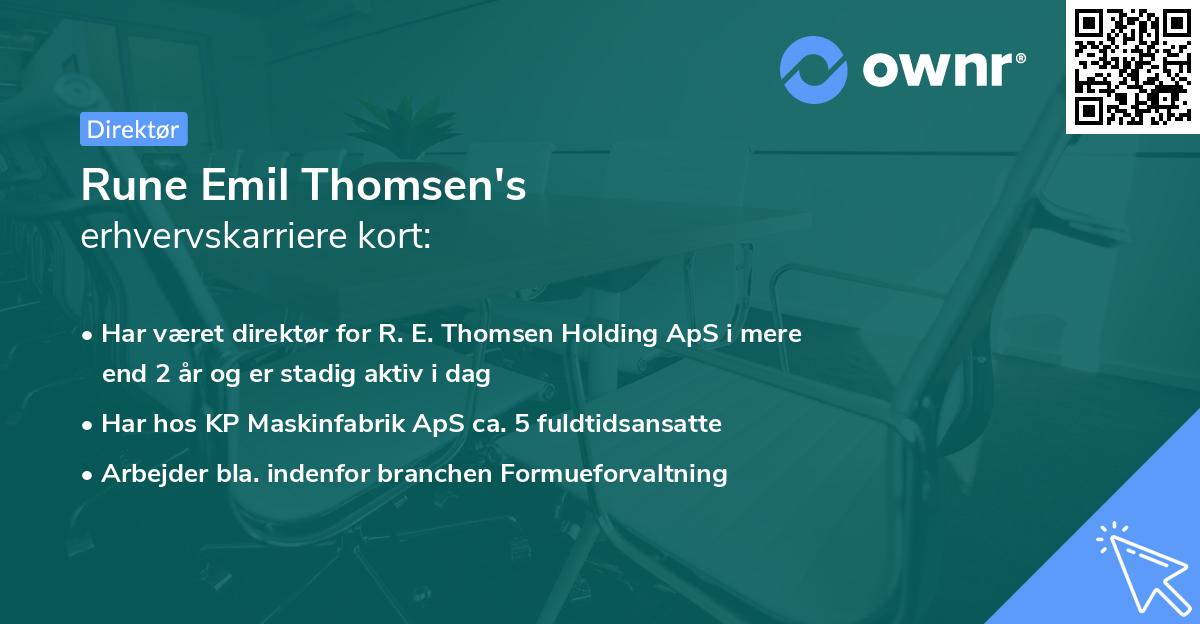 ownr®

Direktør

Rune Emil Thomsen's
erhvervskarriere kort:

• Har været direktør for R. E. Thomsen Holding ApS i mere end 2 år og er stadig aktiv i dag
• Har hos KP Maskinfabrik ApS ca. 5 fuldtidsansatte
• Arbejder bla. indenfor branchen Formueforvaltning